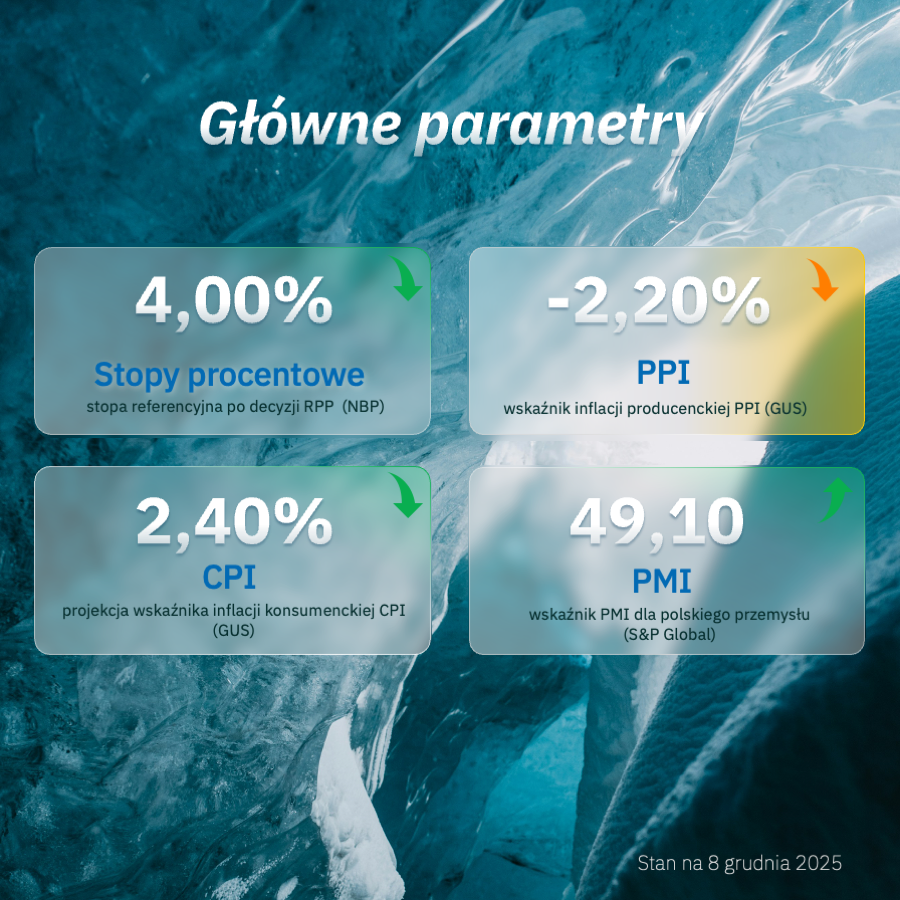 Główne parametry

4,00%

Stopy procentowe

stopa referencyjna po decyzji RPP (NBP)

-2,20%

PPI

wskaźnik inflacji producenckiej PPI (GUS)

2,40%

CPI

projekcja wskaźnika inflacji konsumenckiej CPI (GUS)

49,10

PMI

wskaźnik PMI dla polskiego przemysłu (S&P Global)

Stan na 8 grudnia 2025